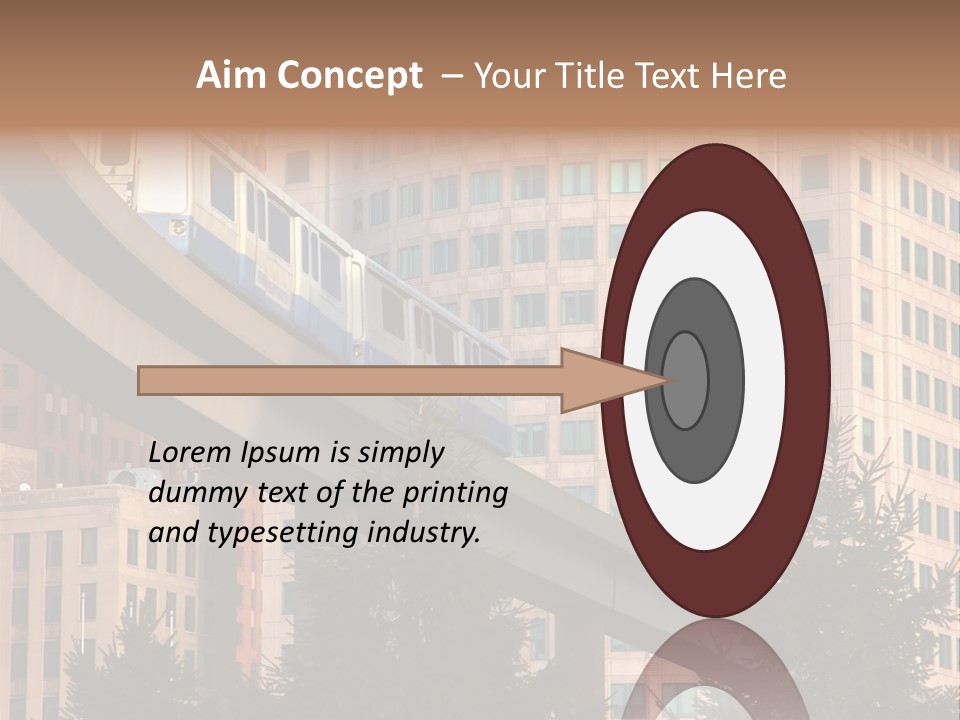 Aim Concept – Your Title Text Here

Lorem Ipsum is simply dummy text of the printing and typesetting industry.